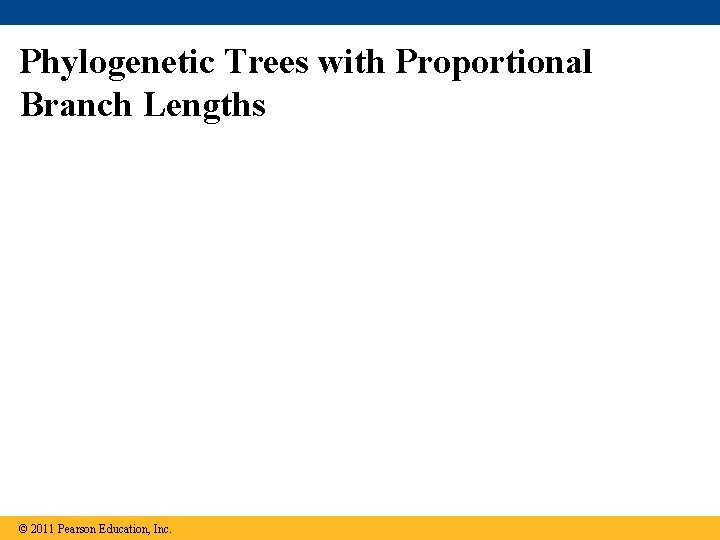 Phylogenetic Trees with Proportional Branch Lengths

© 2011 Pearson Education, Inc.